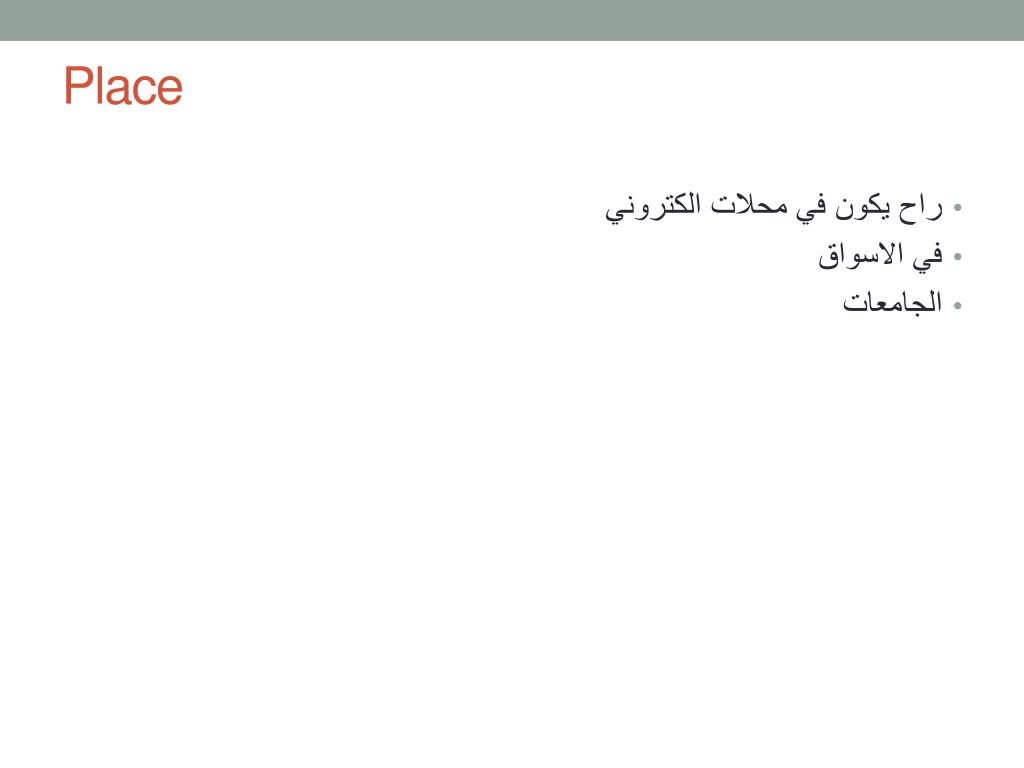 Place

• راح يكون في محلات الكتروني
• في الاسواق
• الجامعات